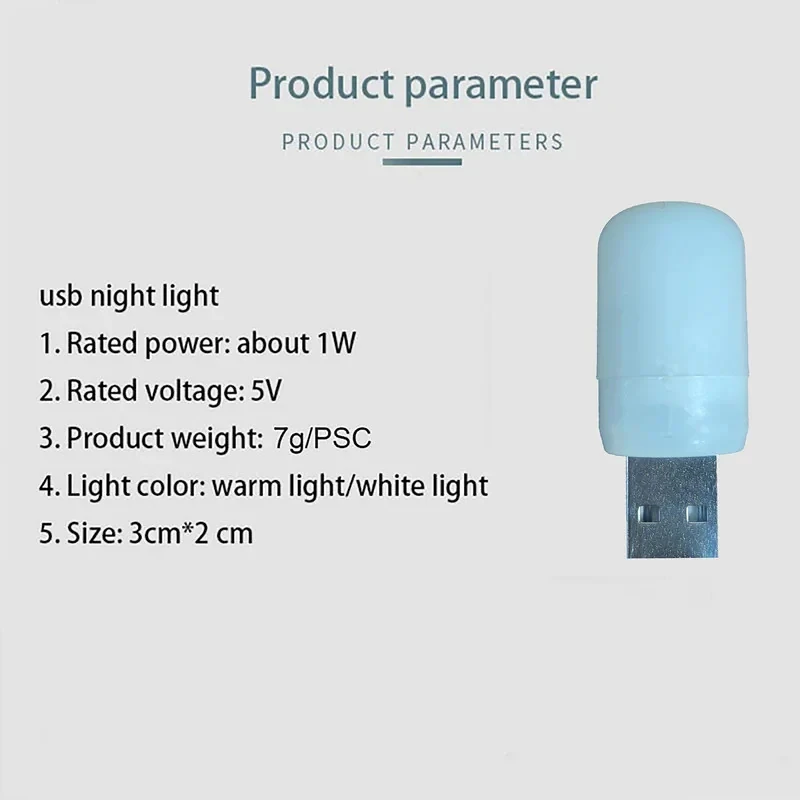 Product parameter

PRODUCT PARAMETERS

usb night light
1. Rated power: about 1W
2. Rated voltage: 5V
3. Product weight: 7g/PSC
4. Light color: warm light/white light
5. Size: 3cm*2 cm